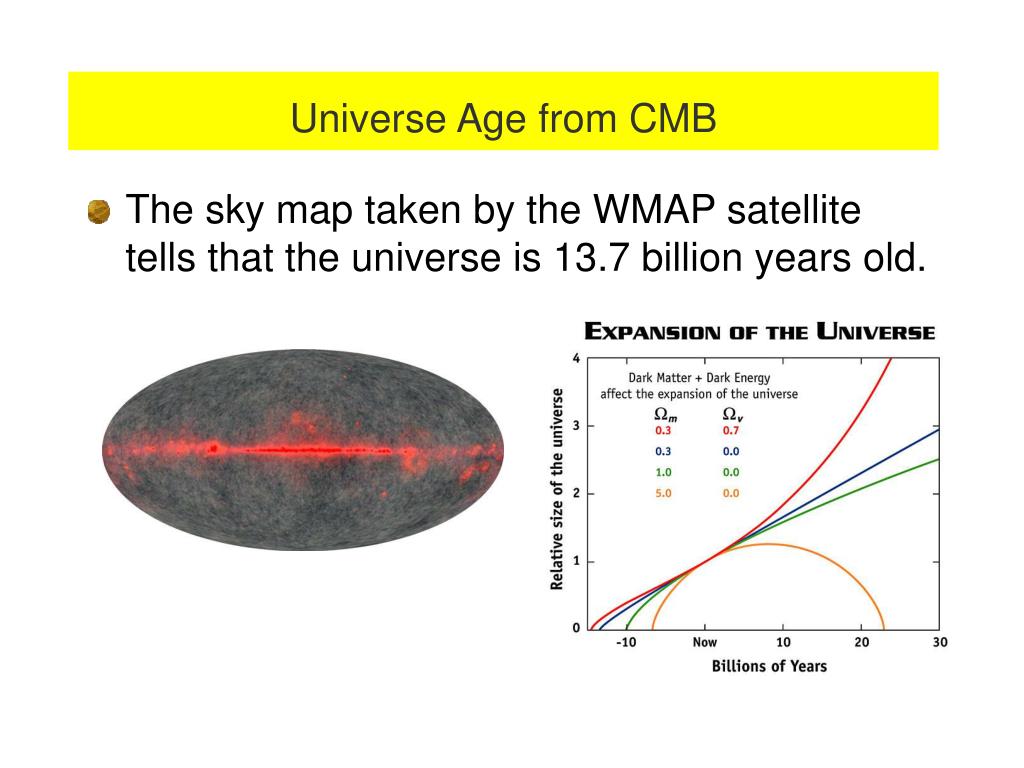 Universe Age from CMB

The sky map taken by the WMAP satellite tells that the universe is 13.7 billion years old.

EXPANSION OF THE UNIVERSE

Dark Matter + Dark Energy affect the expansion of the universe

| $\Omega_m$ | $\Omega_v$ |
|---|---|
| 0.3 | 0.7 |
| 0.3 | 0.0 |
| 1.0 | 0.0 |
| 5.0 | 0.0 |

Relative size of the universe

4
3
2
1
0

-10 Now 10 20 30

Billions of Years